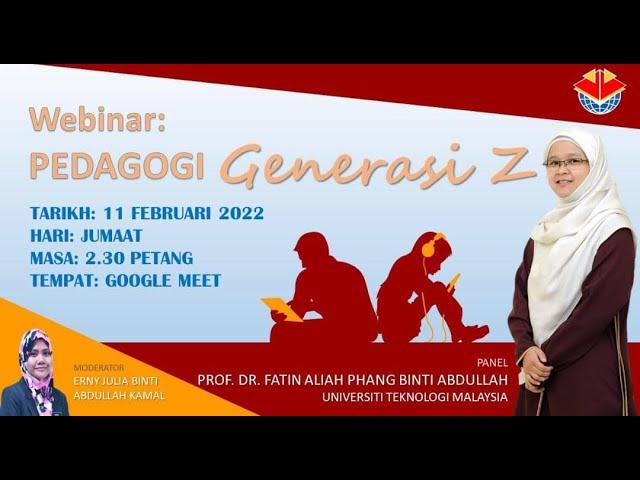 Webinar:
PEDAGOGI Generasi Z

TARIKH: 11 FEBRUARI 2022
HARI: JUMAAT
MASA: 2.30 PETANG
TEMPAT: GOOGLE MEET

MODERATOR
ERNY JULIA BINTI ABDULLAH KAMAL

PANEL
PROF. DR. FATIN ALIAH PHANG BINTI ABDULLAH
UNIVERSITI TEKNOLOGI MALAYSIA